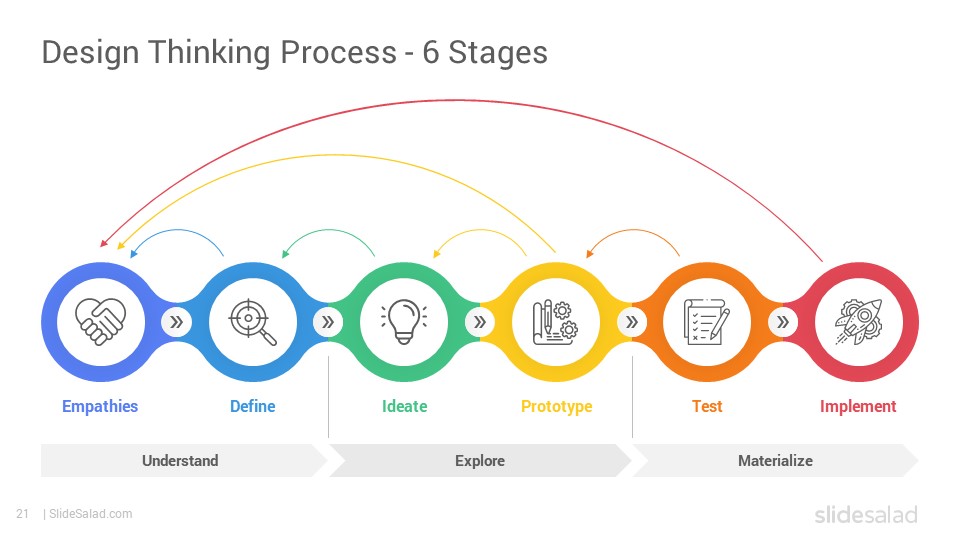 Design Thinking Process - 6 Stages

Empathies

Define

Ideate

Prototype

Test

Implement

Understand

Explore

Materialize

21 | SlideSalad.com

slidesalad